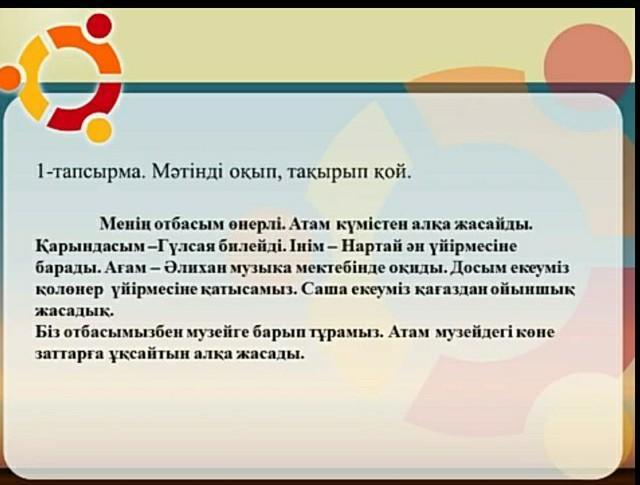 1-тапсырма. Мәтінді оқып, тақырып қой.

Менің отбасым өнерлі. Атам күмістен алқа жасайды. Қарындасым –Гүлсая билейді. Інім – Нартай ән үйірмесіне барады. Ағам – Әлихан музыка мектебінде оқиды. Досым екеуміз қолөнер үйірмесіне қатысамыз. Саша екеуміз қағаздан ойыншық жасадық.
Біз отбасымызбен музейге барып тұрамыз. Атам музейдегі көне заттарға ұқсайтын алқа жасады.